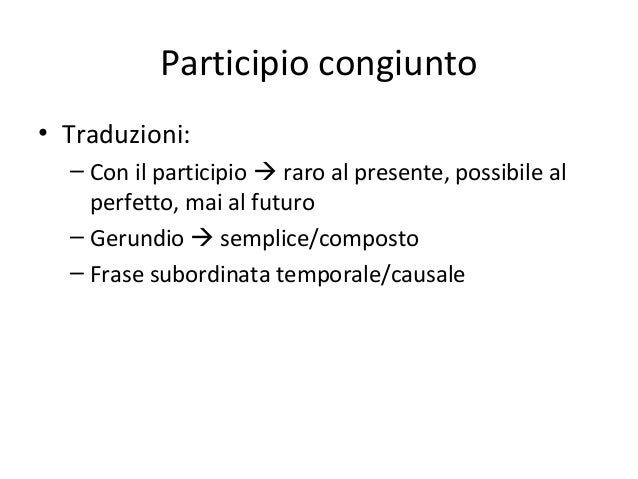 Participio congiunto

• Traduzioni:
  – Con il participio → raro al presente, possibile al perfetto, mai al futuro
  – Gerundio → semplice/composto
  – Frase subordinata temporale/causale